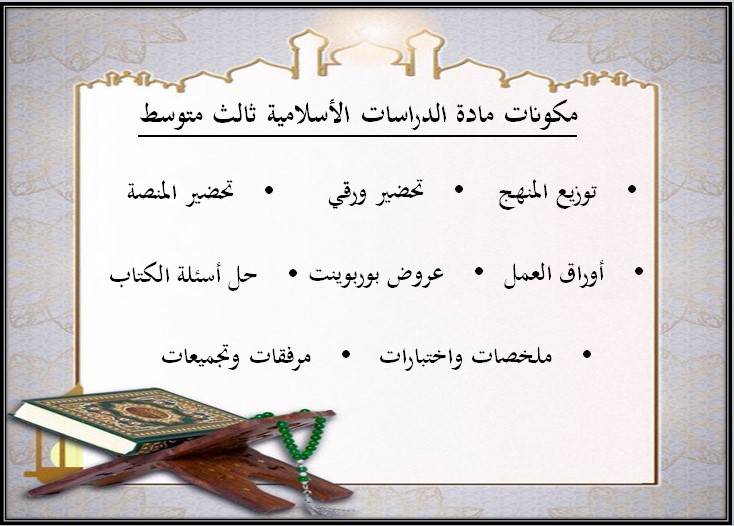 مكونات مادة الدراسات الأسلامية ثالث متوسط

• توزيع المنهج • تحضير ورقي • تحضير المنصة

• أوراق العمل • عروض بوربوينت • حل أسئلة الكتاب

• ملخصات واختبارات • مرفقات وتجميعات